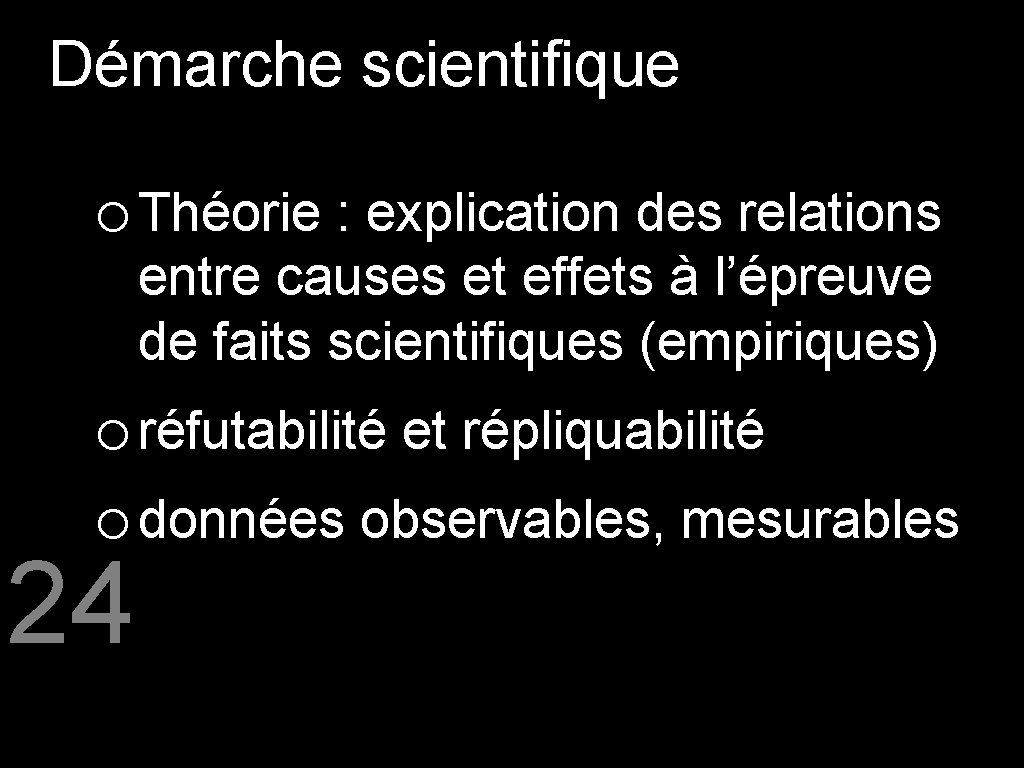 Démarche scientifique

o Théorie : explication des relations entre causes et effets à l’épreuve de faits scientifiques (empiriques)

o réfutabilité et répliquabilité

o données observables, mesurables

24